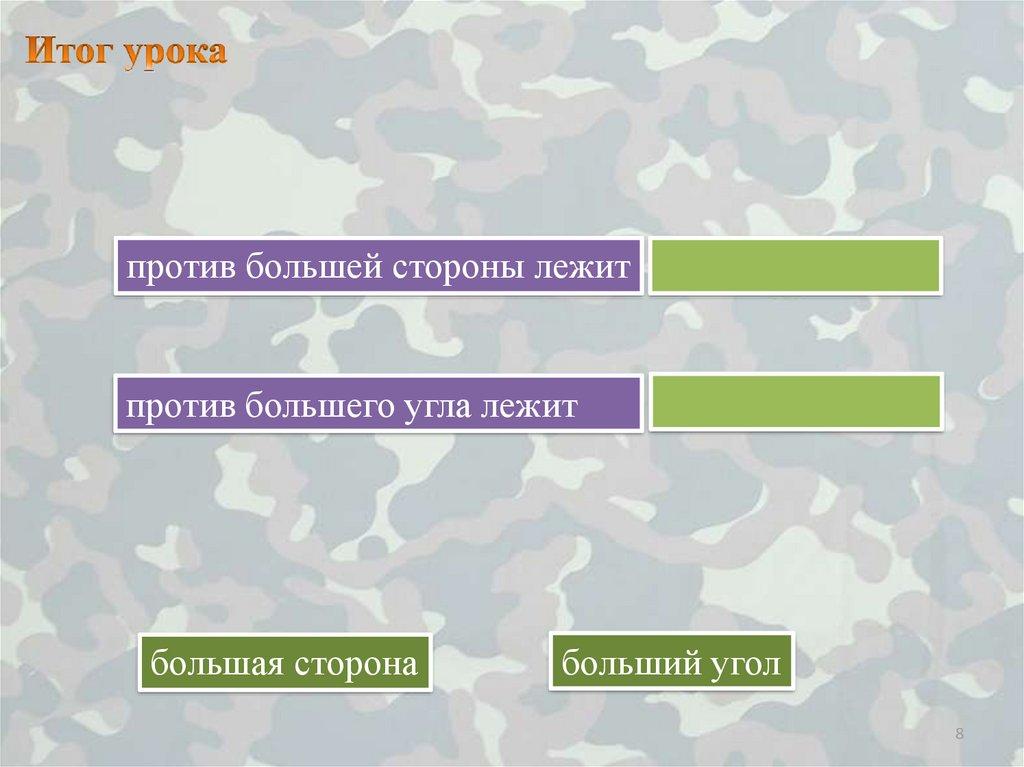 Итог урока

против большей стороны лежит

против большего угла лежит

большая сторона

больший угол

8